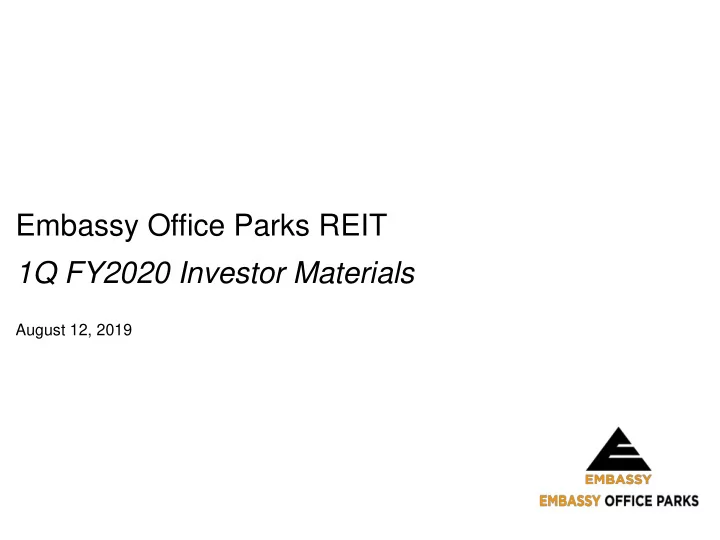 Embassy Office Parks REIT

1Q FY2020 Investor Materials

August 12, 2019

EMBASSY

EMBASSY OFFICE PARKS